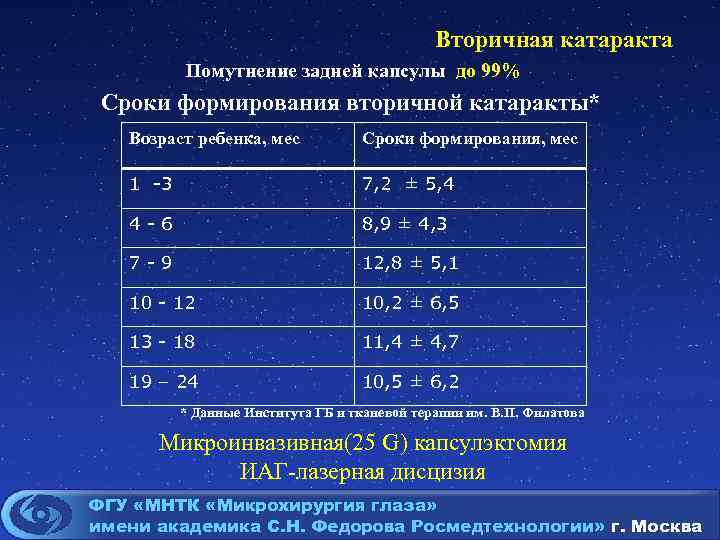 Вторичная катаракта

Помутнение задней капсулы до 99%

Сроки формирования вторичной катаракты*

| Возраст ребенка, мес | Сроки формирования, мес |
|---|---|
| 1 -3 | 7,2 ± 5,4 |
| 4 - 6 | 8,9 ± 4,3 |
| 7 - 9 | 12,8 ± 5,1 |
| 10 - 12 | 10,2 ± 6,5 |
| 13 - 18 | 11,4 ± 4,7 |
| 19 – 24 | 10,5 ± 6,2 |

* Данные Института ГБ и тканевой терапии им. В.П. Филатова

Микроинвазивная(25 G) капсулэктомия
ИАГ-лазерная дисцизия

ФГУ «МНТК «Микрохирургия глаза»
имени академика С.Н. Федорова Росмедтехнологии» г. Москва